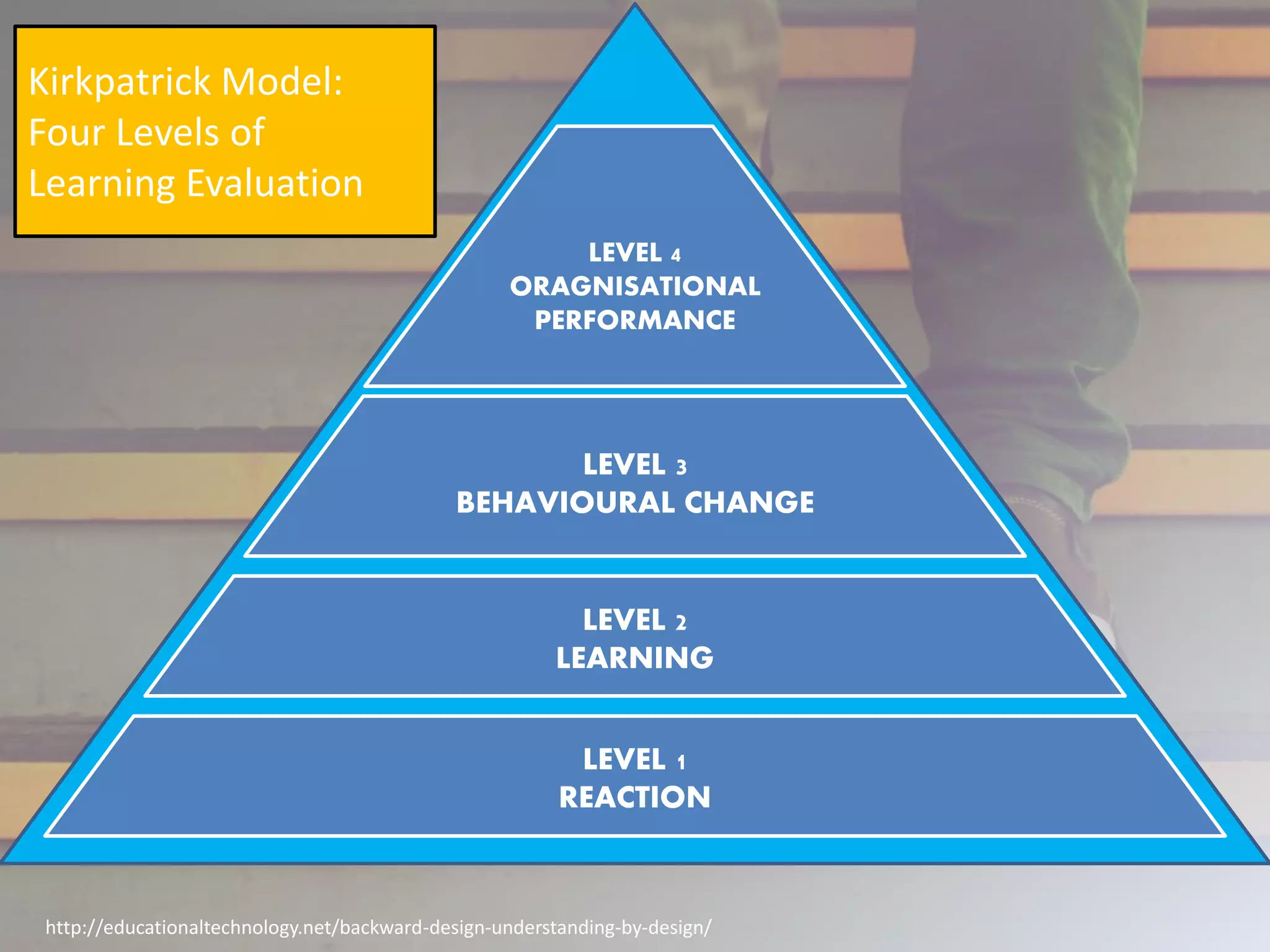 Kirkpatrick Model: Four Levels of Learning Evaluation

LEVEL 4
ORAGNISATIONAL PERFORMANCE

LEVEL 3
BEHAVIOURAL CHANGE

LEVEL 2
LEARNING

LEVEL 1
REACTION

http://educationaltechnology.net/backward-design-understanding-by-design/